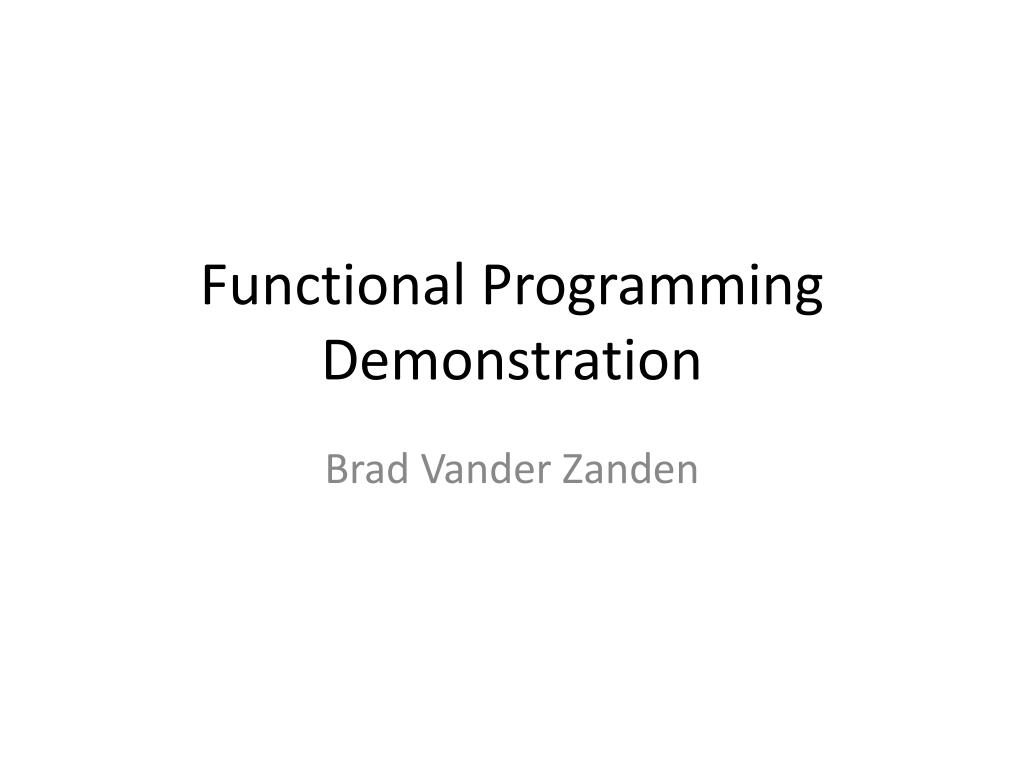 Functional Programming Demonstration

Brad Vander Zanden